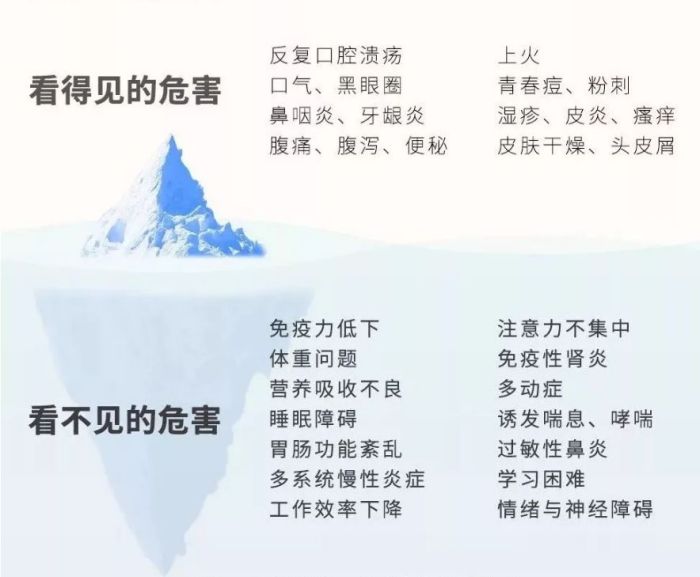 看得见的危害

反复口腔溃疡
口气、黑眼圈
鼻咽炎、牙龈炎
腹痛、腹泻、便秘

上火
青春痘、粉刺
湿疹、皮炎、瘙痒
皮肤干燥、头皮屑

看不见的危害

免疫力低下
体重问题
营养吸收不良
睡眠障碍
胃肠功能紊乱
多系统慢性炎症
工作效率下降

注意力不集中
免疫性肾炎
多动症
诱发喘息、哮喘
过敏性鼻炎
学习困难
情绪与神经障碍